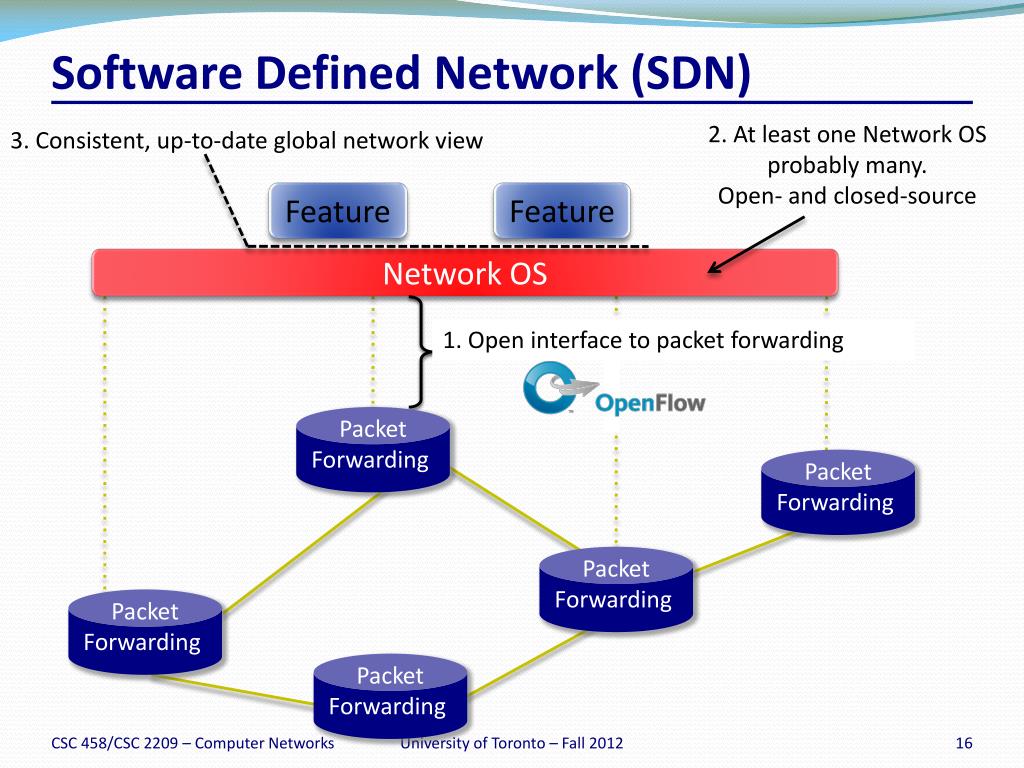 Software Defined Network (SDN)

3. Consistent, up-to-date global network view

2. At least one Network OS probably many. Open- and closed-source

Feature

Feature

Network OS

1. Open interface to packet forwarding

OpenFlow

Packet Forwarding

Packet Forwarding

Packet Forwarding

Packet Forwarding

Packet Forwarding

CSC 458/CSC 2209 – Computer Networks

University of Toronto – Fall 2012

16